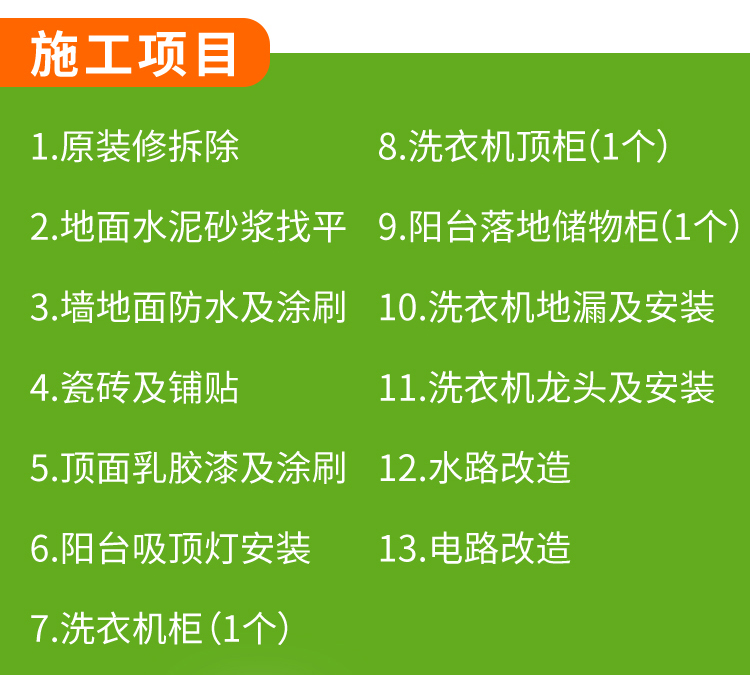 施工项目

1.原装修拆除

2.地面水泥砂浆找平

3.墙地面防水及涂刷

4.瓷砖及铺贴

5.顶面乳胶漆及涂刷

6.阳台吸顶灯安装

7.洗衣机柜（1个）

8.洗衣机顶柜（1个）

9.阳台落地储物柜（1个）

10.洗衣机地漏及安装

11.洗衣机龙头及安装

12.水路改造

13.电路改造